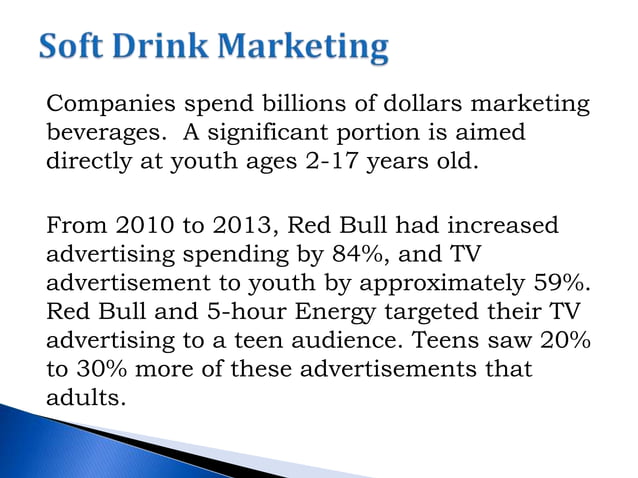 Soft Drink Marketing

Companies spend billions of dollars marketing beverages. A significant portion is aimed directly at youth ages 2-17 years old.

From 2010 to 2013, Red Bull had increased advertising spending by 84%, and TV advertisement to youth by approximately 59%. Red Bull and 5-hour Energy targeted their TV advertising to a teen audience. Teens saw 20% to 30% more of these advertisements that adults.